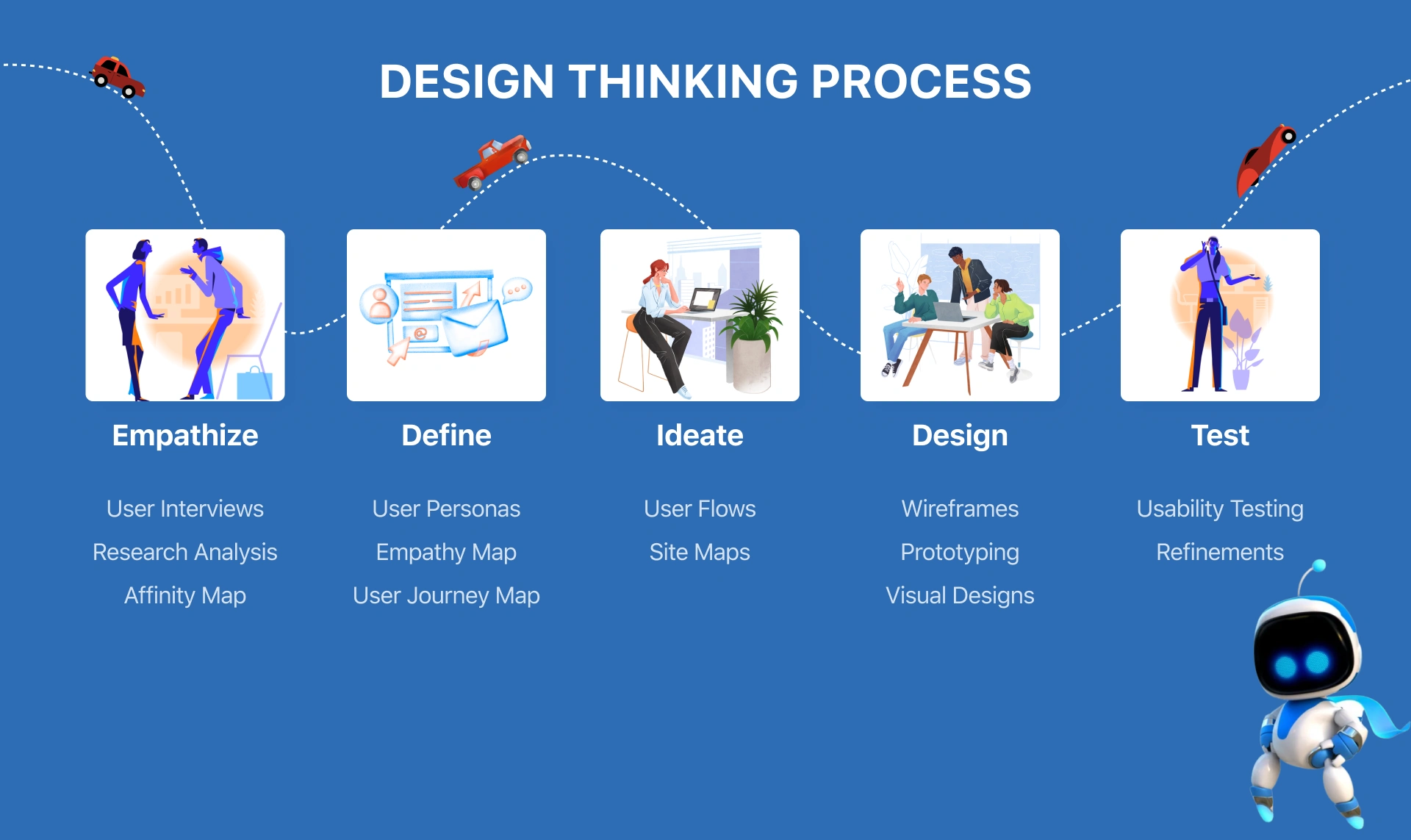 DESIGN THINKING PROCESS

Empathize

User Interviews

Research Analysis

Affinity Map

Define

User Personas

Empathy Map

User Journey Map

Ideate

User Flows

Site Maps

Design

Wireframes

Prototyping

Visual Designs

Test

Usability Testing

Refinements